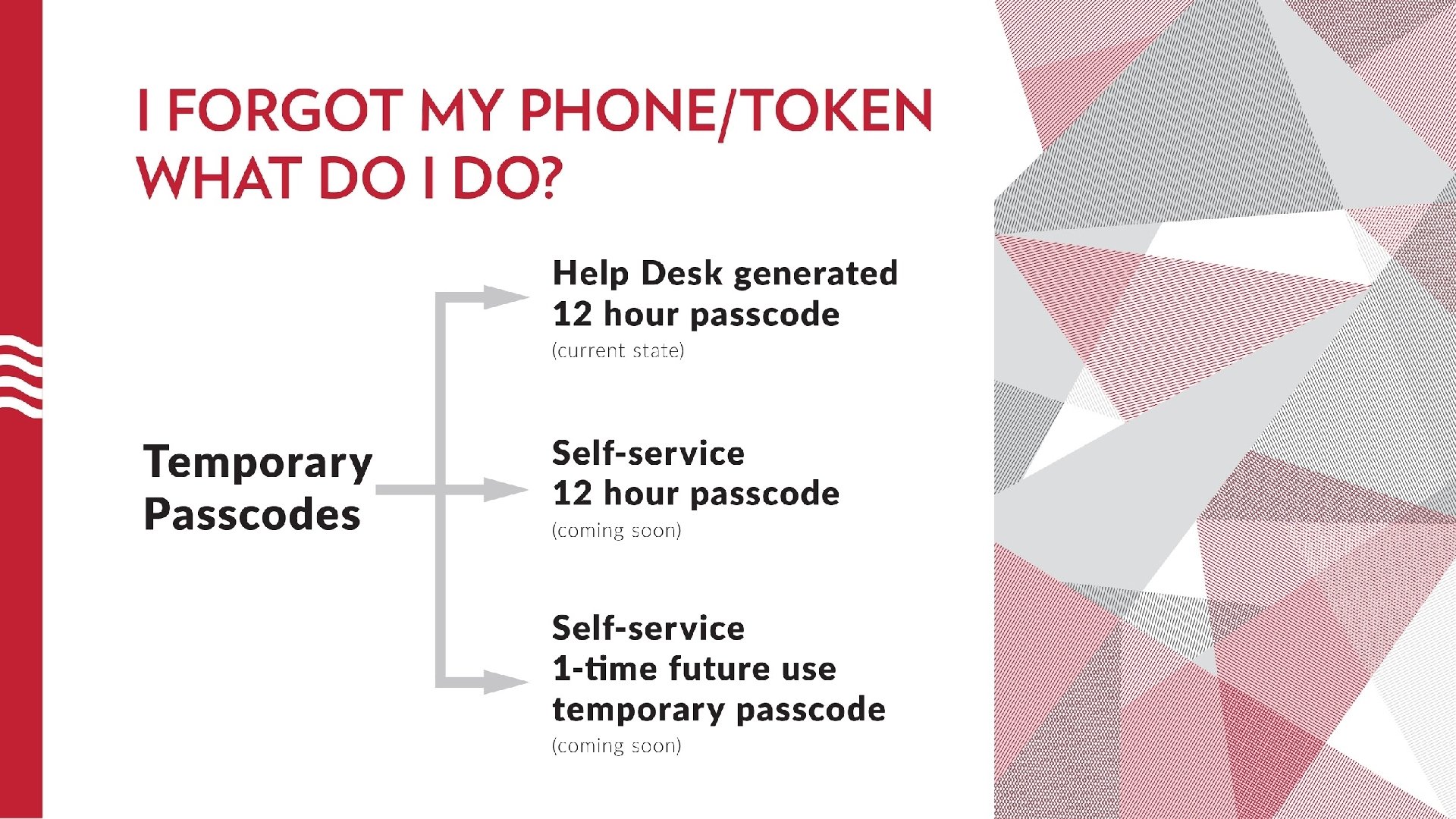 I FORGOT MY PHONE/TOKEN WHAT DO I DO?

Temporary Passcodes

Help Desk generated 12 hour passcode
(current state)

Self-service 12 hour passcode
(coming soon)

Self-service 1-time future use temporary passcode
(coming soon)